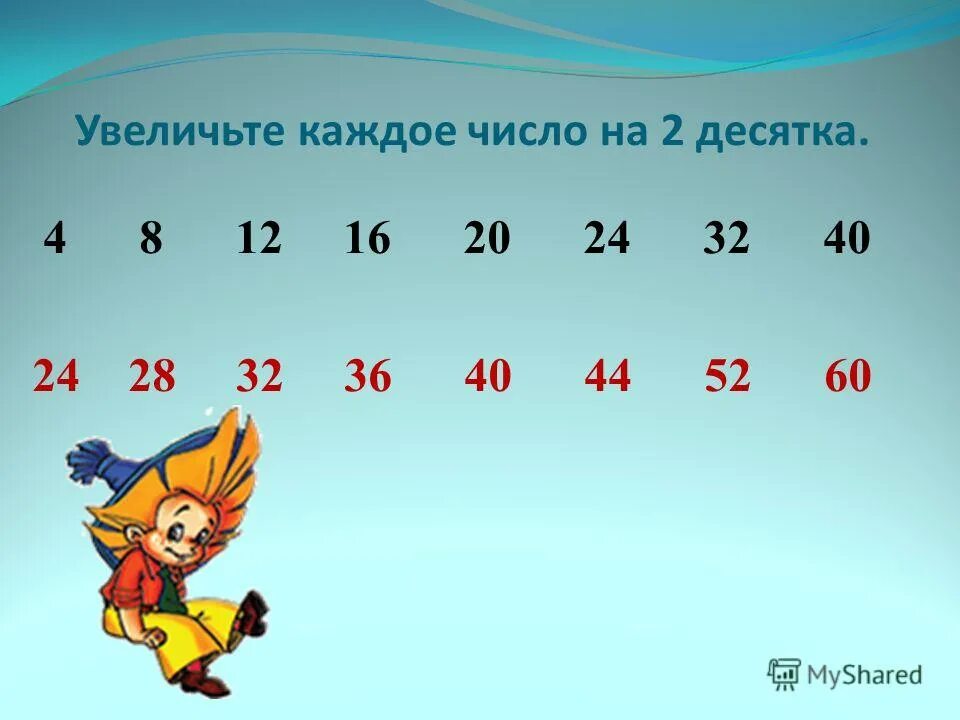 Увеличьте каждое число на 2 десятка.

4 8 12 16 20 24 32 40

24 28 32 36 40 44 52 60

MyShared